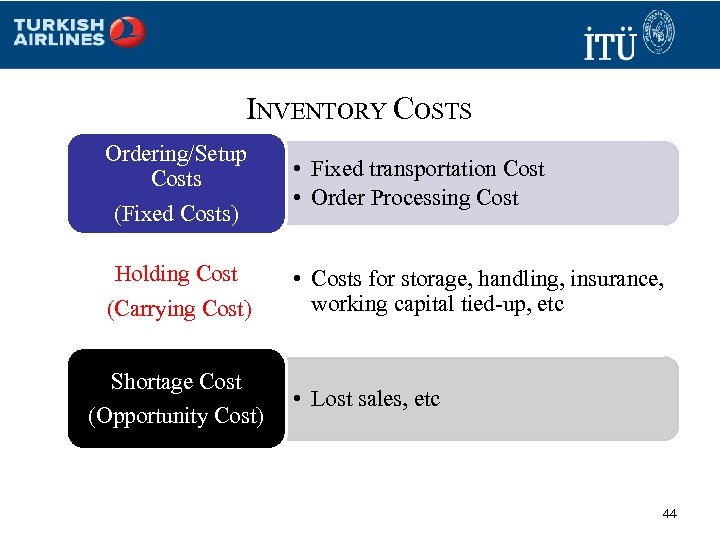 TURKISH AIRLINES

İTÜ

INVENTORY COSTS

Ordering/Setup Costs
(Fixed Costs)

• Fixed transportation Cost
• Order Processing Cost

Holding Cost
(Carrying Cost)

• Costs for storage, handling, insurance, working capital tied-up, etc

Shortage Cost
(Opportunity Cost)

• Lost sales, etc

44